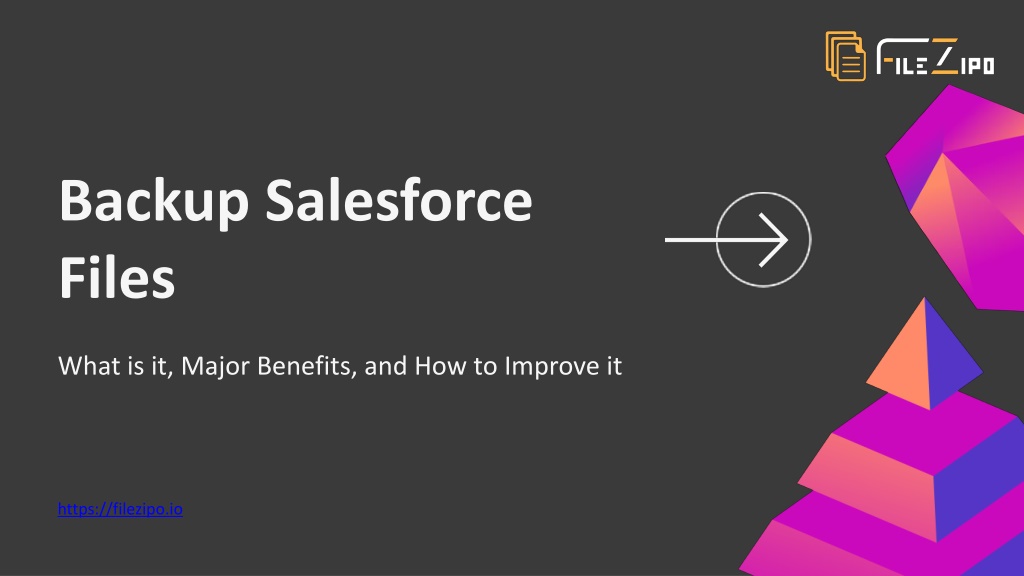 FILEZIPO

Backup Salesforce Files

What is it, Major Benefits, and How to Improve it

https://filezipo.io